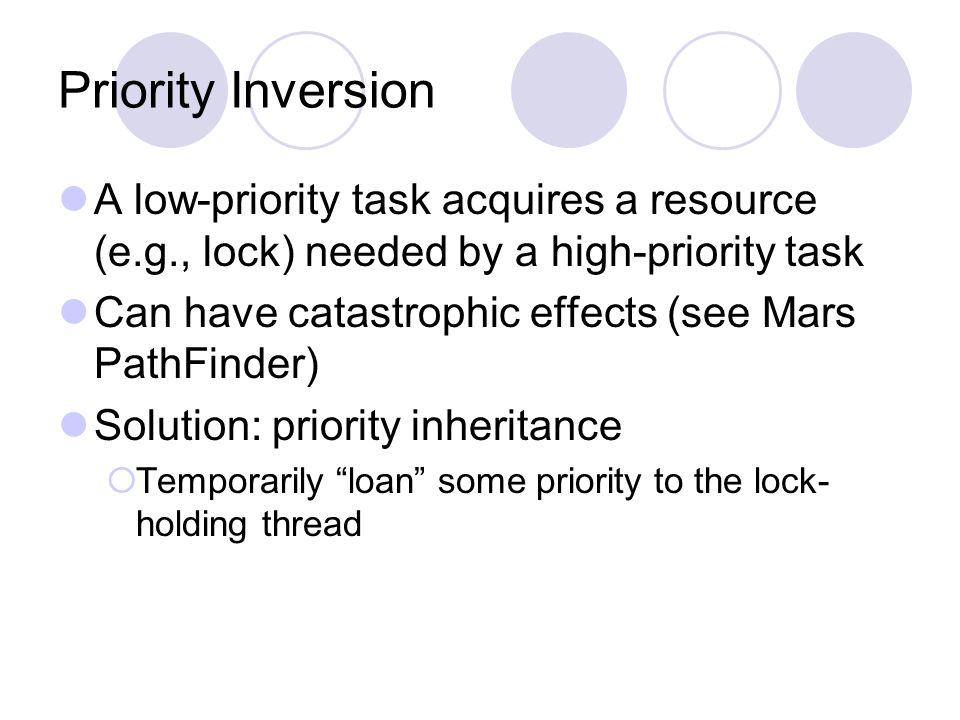 Priority Inversion

A low-priority task acquires a resource (e.g., lock) needed by a high-priority task

Can have catastrophic effects (see Mars PathFinder)

Solution: priority inheritance

Temporarily “loan” some priority to the lock-holding thread